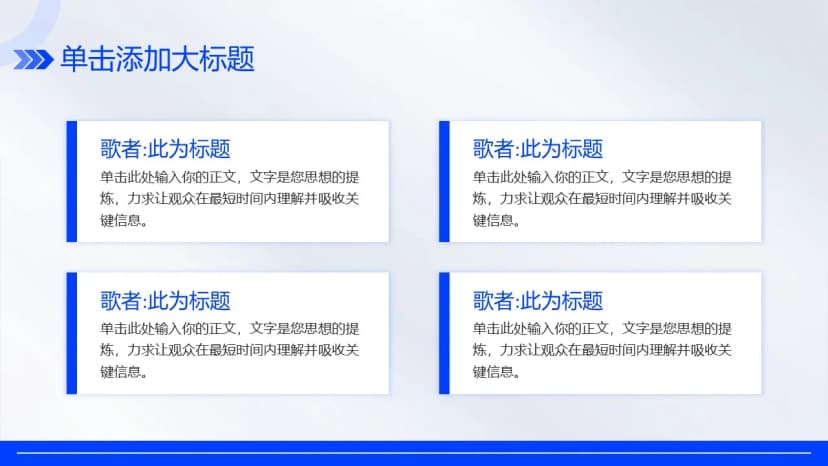 单击添加大标题

歌者:此为标题

单击此处输入你的正文，文字是您思想的提炼，力求让观众在最短时间内理解并吸收关键信息。

歌者:此为标题

单击此处输入你的正文，文字是您思想的提炼，力求让观众在最短时间内理解并吸收关键信息。

歌者:此为标题

单击此处输入你的正文，文字是您思想的提炼，力求让观众在最短时间内理解并吸收关键信息。

歌者:此为标题

单击此处输入你的正文，文字是您思想的提炼，力求让观众在最短时间内理解并吸收关键信息。